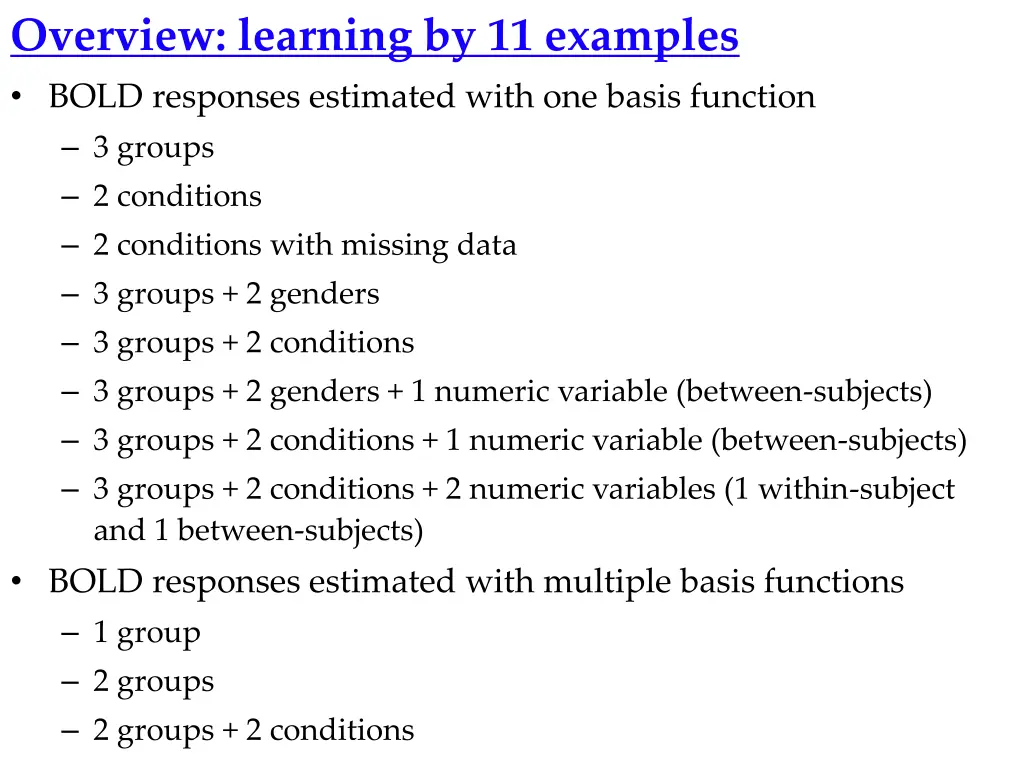 Overview: learning by 11 examples

• BOLD responses estimated with one basis function
– 3 groups
– 2 conditions
– 2 conditions with missing data
– 3 groups + 2 genders
– 3 groups + 2 conditions
– 3 groups + 2 genders + 1 numeric variable (between-subjects)
– 3 groups + 2 conditions + 1 numeric variable (between-subjects)
– 3 groups + 2 conditions + 2 numeric variables (1 within-subject and 1 between-subjects)

• BOLD responses estimated with multiple basis functions
– 1 group
– 2 groups
– 2 groups + 2 conditions